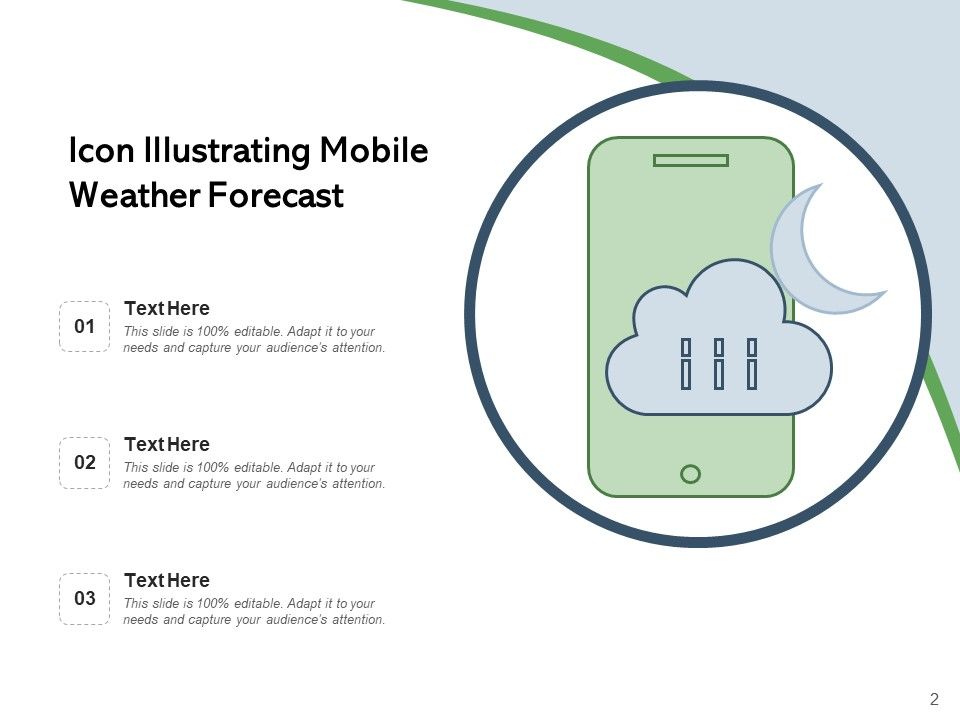 Icon Illustrating Mobile Weather Forecast

01
Text Here
This slide is 100% editable. Adapt it to your needs and capture your audience's attention.

02
Text Here
This slide is 100% editable. Adapt it to your needs and capture your audience's attention.

03
Text Here
This slide is 100% editable. Adapt it to your needs and capture your audience's attention.

2